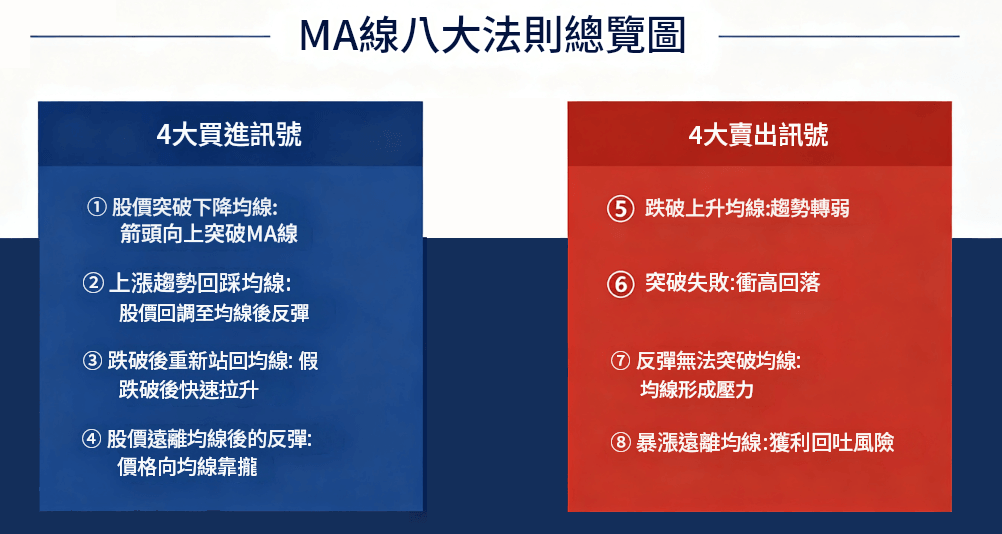 MA線八大法則總覽圖

4大買進訊號

① 股價突破下降均線: 箭頭向上突破MA線

② 上漲趨勢回踩均線: 股價回調至均線後反彈

③ 跌破後重新站回均線: 假跌破後快速拉升

④ 股價遠離均線後的反彈: 價格向均線靠攏

4大賣出訊號

⑤ 跌破上升均線:趨勢轉弱

⑥ 突破失敗:衝高回落

⑦ 反彈無法突破均線: 均線形成壓力

⑧ 暴漲遠離均線:獲利回吐風險